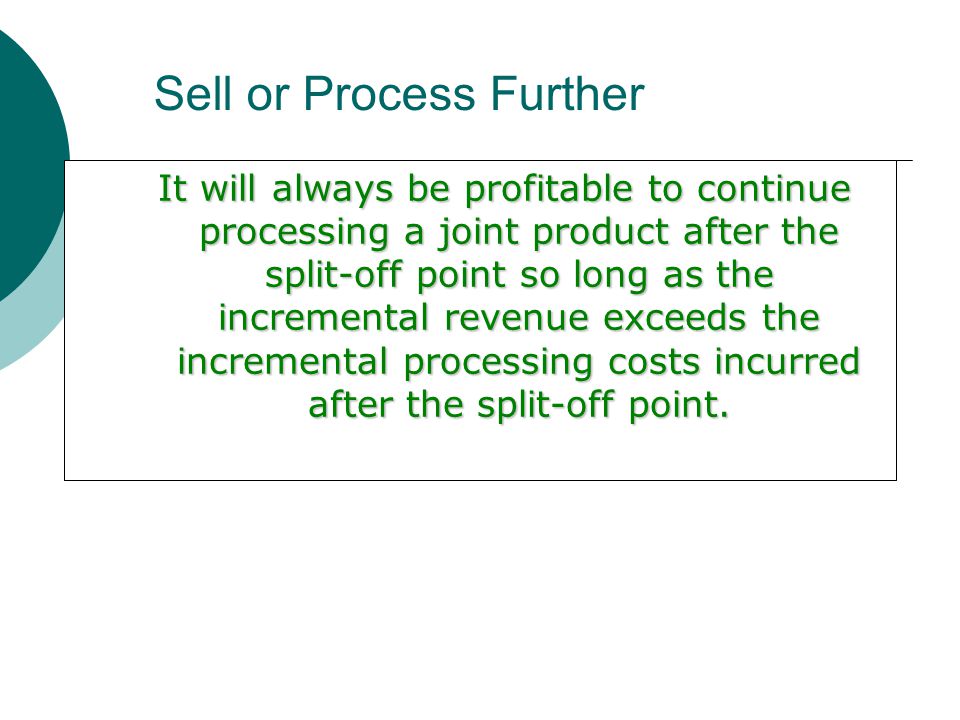 Sell or Process Further

It will always be profitable to continue processing a joint product after the split-off point so long as the incremental revenue exceeds the incremental processing costs incurred after the split-off point.